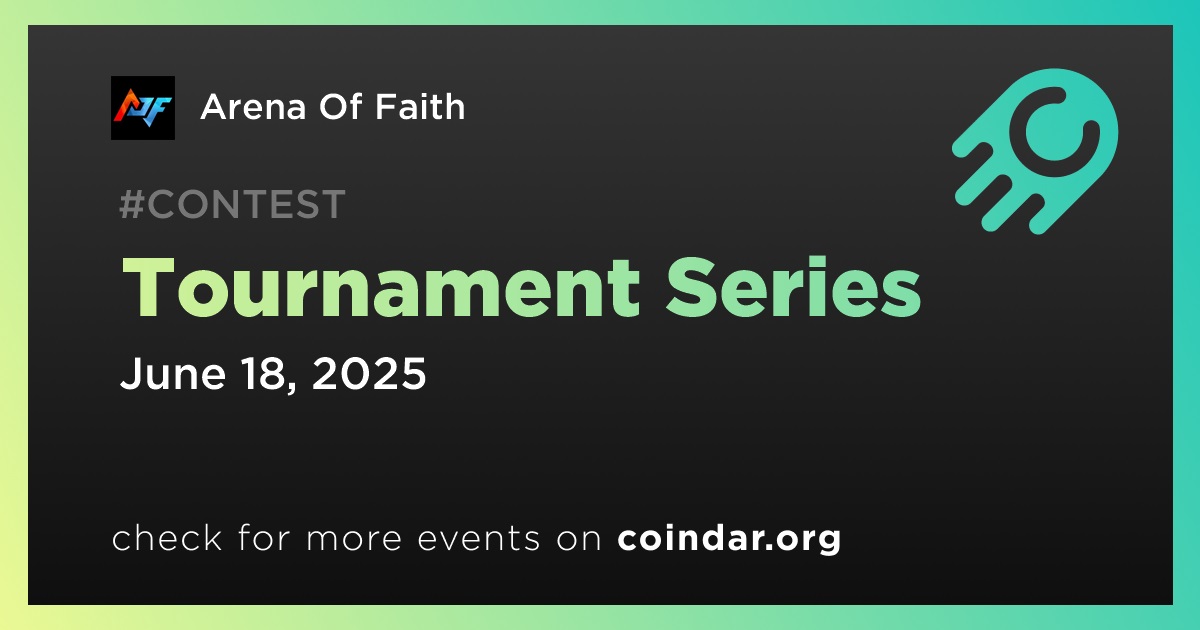 Arena Of Faith

#CONTEST

Tournament Series

June 18, 2025

check for more events on coindar.org